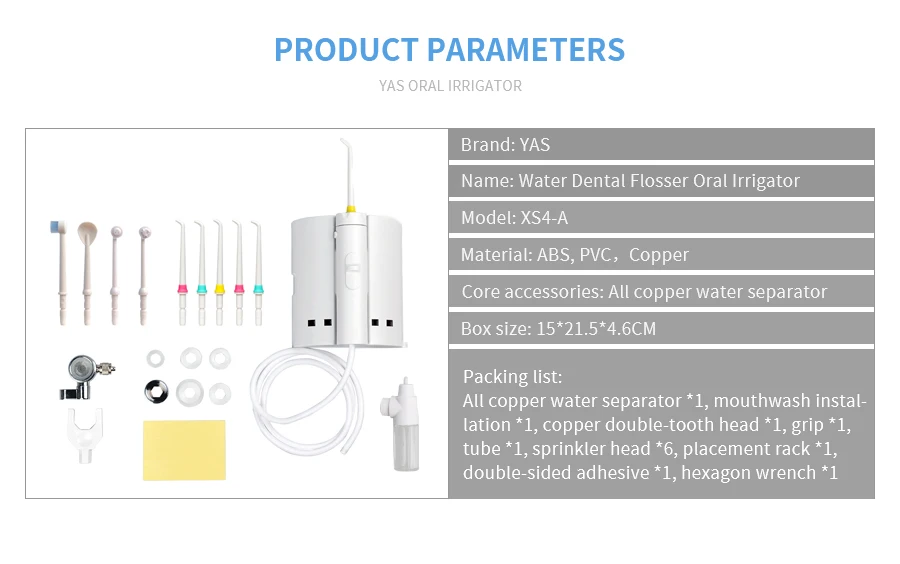 PRODUCT PARAMETERS

YAS ORAL IRRIGATOR

Brand: YAS

Name: Water Dental Flosser Oral Irrigator

Model: XS4-A

Material: ABS, PVC，Copper

Core accessories: All copper water separator

Box size: 15*21.5*4.6CM

Packing list:
All copper water separator *1, mouthwash installation *1, copper double-tooth head *1, grip *1, tube *1, sprinkler head *6, placement rack *1, double-sided adhesive *1, hexagon wrench *1